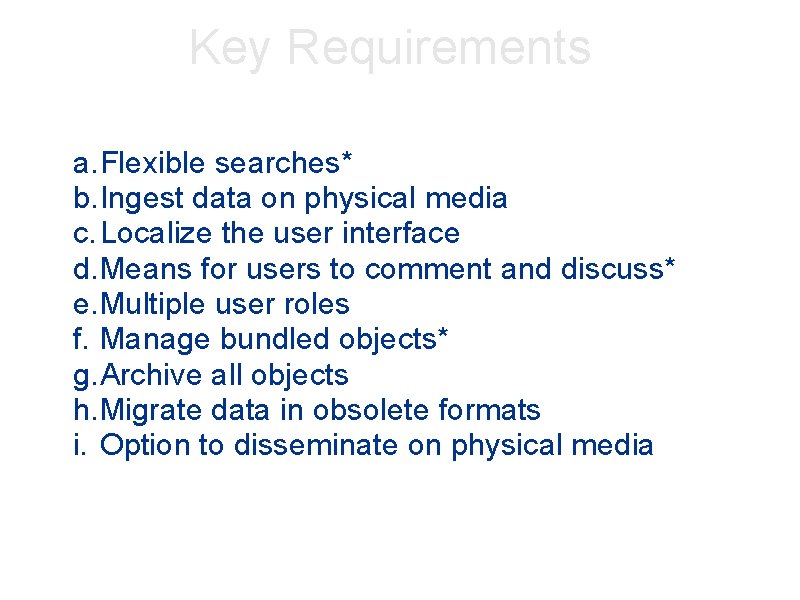 Key Requirements

a. Flexible searches*
b. Ingest data on physical media
c. Localize the user interface
d. Means for users to comment and discuss*
e. Multiple user roles
f. Manage bundled objects*
g. Archive all objects
h. Migrate data in obsolete formats
i. Option to disseminate on physical media